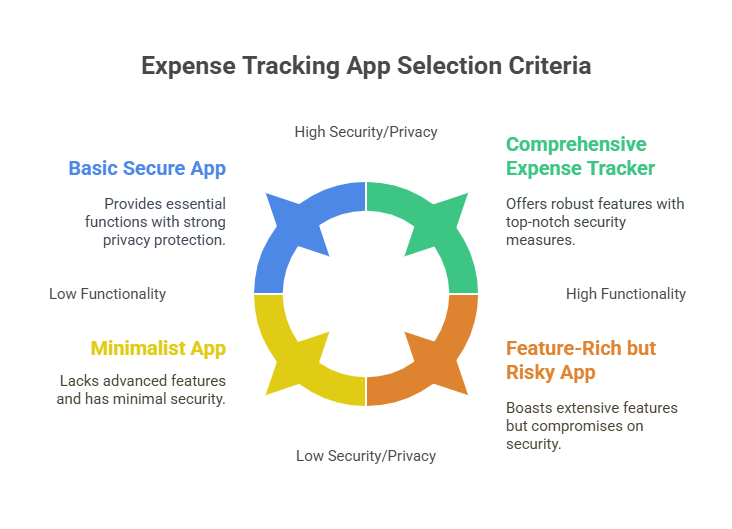 Expense Tracking App Selection Criteria

High Security/Privacy

Basic Secure App

Provides essential functions with strong privacy protection.

Comprehensive Expense Tracker

Offers robust features with top-notch security measures.

Low Functionality

High Functionality

Minimalist App

Lacks advanced features and has minimal security.

Feature-Rich but Risky App

Boasts extensive features but compromises on security.

Low Security/Privacy